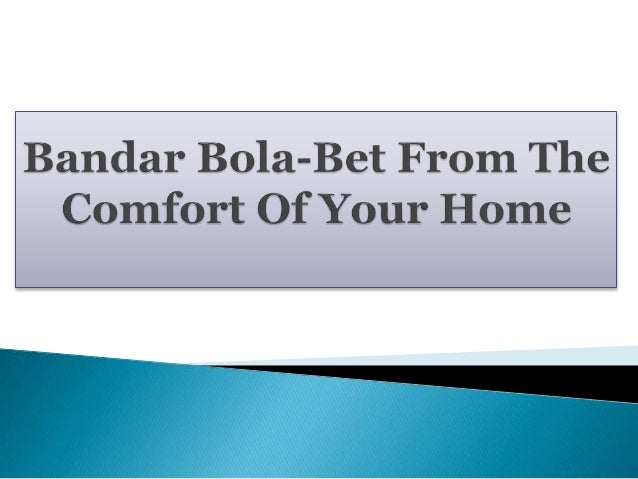 Bandar Bola-Bet From The Comfort Of Your Home